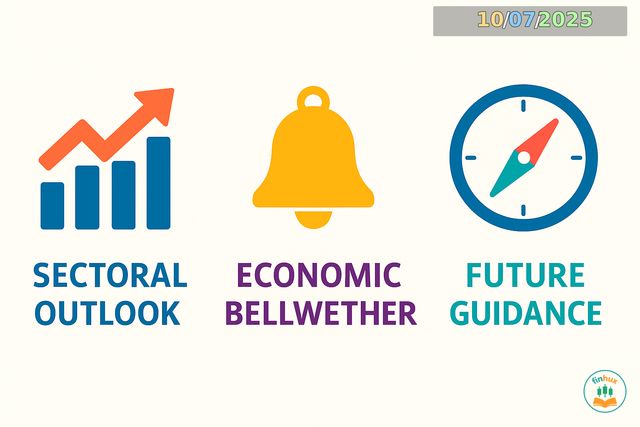 10/07/2025

SECTORAL OUTLOOK

ECONOMIC BELLWETHER

FUTURE GUIDANCE

finhux